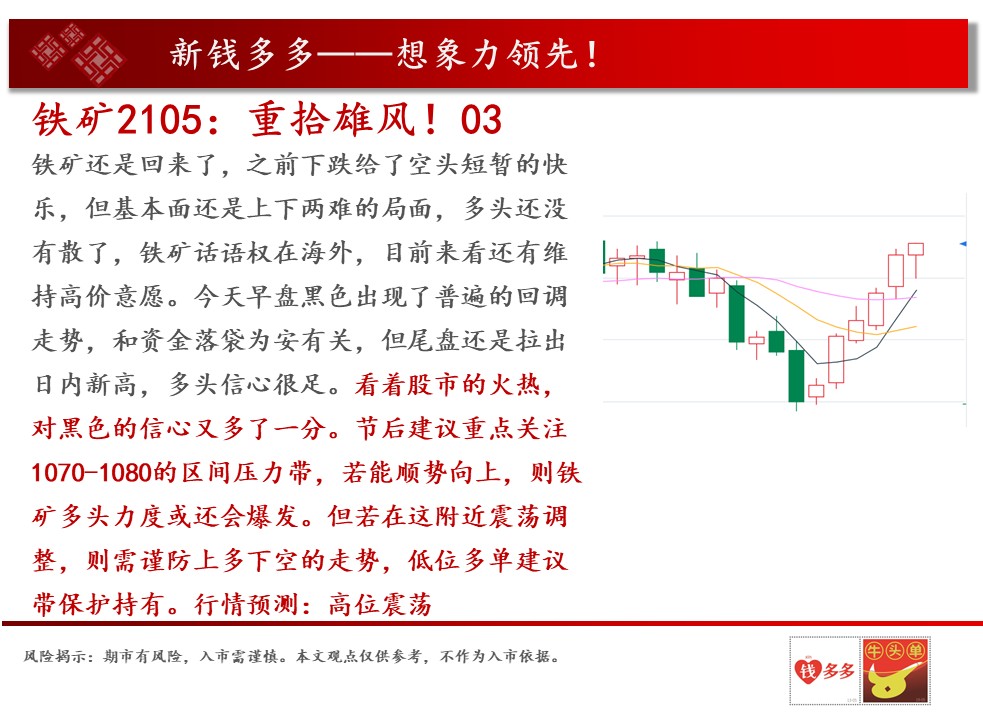 新钱多多——想象力领先！

铁矿2105：重拾雄风！03

铁矿还是回来了，之前下跌给了空头短暂的快乐，但基本面还是上下两难的局面，多头还没有散了，铁矿话语权在海外，目前来看还有维持高价意愿。今天早盘黑色出现了普遍的回调走势，和资金落袋为安有关，但尾盘还是拉出日内新高，多头信心很足。看着股市的火热，对黑色的信心又多了一分。节后建议重点关注1070-1080的区间压力带，若能顺势向上，则铁矿多头力度或还会爆发。但若在这附近震荡调整，则需谨防上多下空的走势，低位多单建议带保护持有。行情预测：高位震荡

风险揭示：期市有风险，入市需谨慎。本文观点仅供参考，不作为入市依据。

钱多多

牛头单